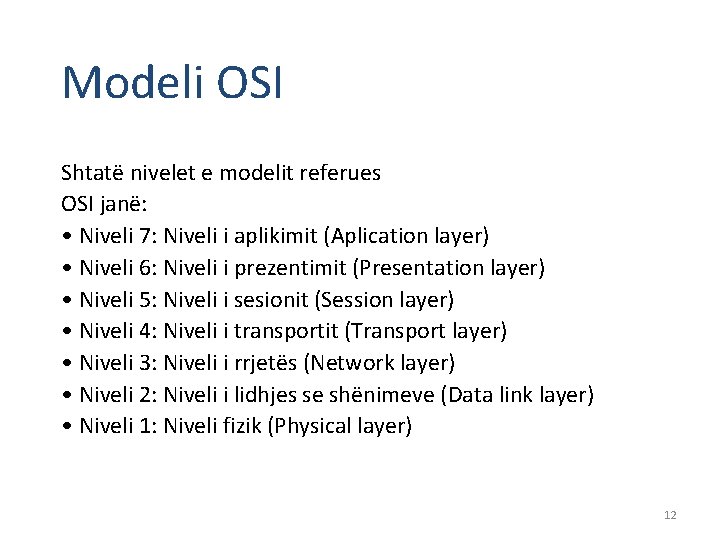 Modeli OSI

Shtatë nivelet e modelit referues OSI janë:
• Niveli 7: Niveli i aplikimit (Aplication layer)
• Niveli 6: Niveli i prezentimit (Presentation layer)
• Niveli 5: Niveli i sesionit (Session layer)
• Niveli 4: Niveli i transportit (Transport layer)
• Niveli 3: Niveli i rrjetës (Network layer)
• Niveli 2: Niveli i lidhjes se shënimeve (Data link layer)
• Niveli 1: Niveli fizik (Physical layer)

12